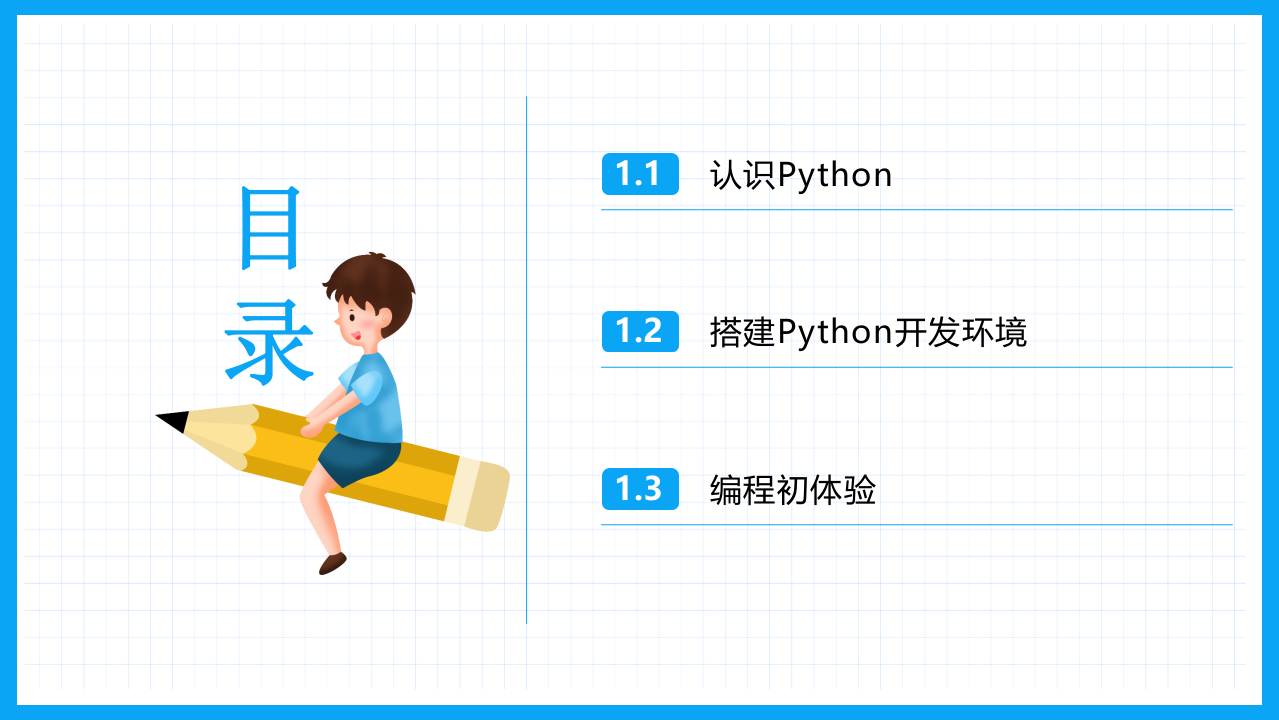 目录

1.1 认识Python

1.2 搭建Python开发环境

1.3 编程初体验